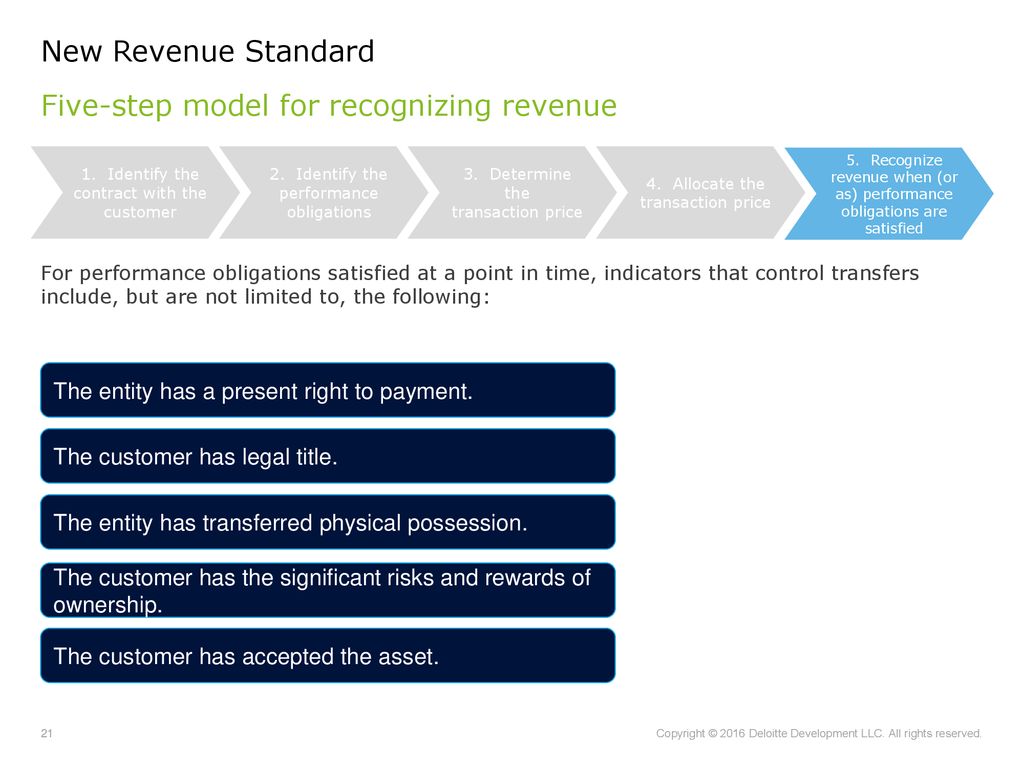 New Revenue Standard

Five-step model for recognizing revenue

1. Identify the contract with the customer

2. Identify the performance obligations

3. Determine the transaction price

4. Allocate the transaction price

5. Recognize revenue when (or as) performance obligations are satisfied

For performance obligations satisfied at a point in time, indicators that control transfers include, but are not limited to, the following:

The entity has a present right to payment.

The customer has legal title.

The entity has transferred physical possession.

The customer has the significant risks and rewards of ownership.

The customer has accepted the asset.

21

Copyright © 2016 Deloitte Development LLC. All rights reserved.